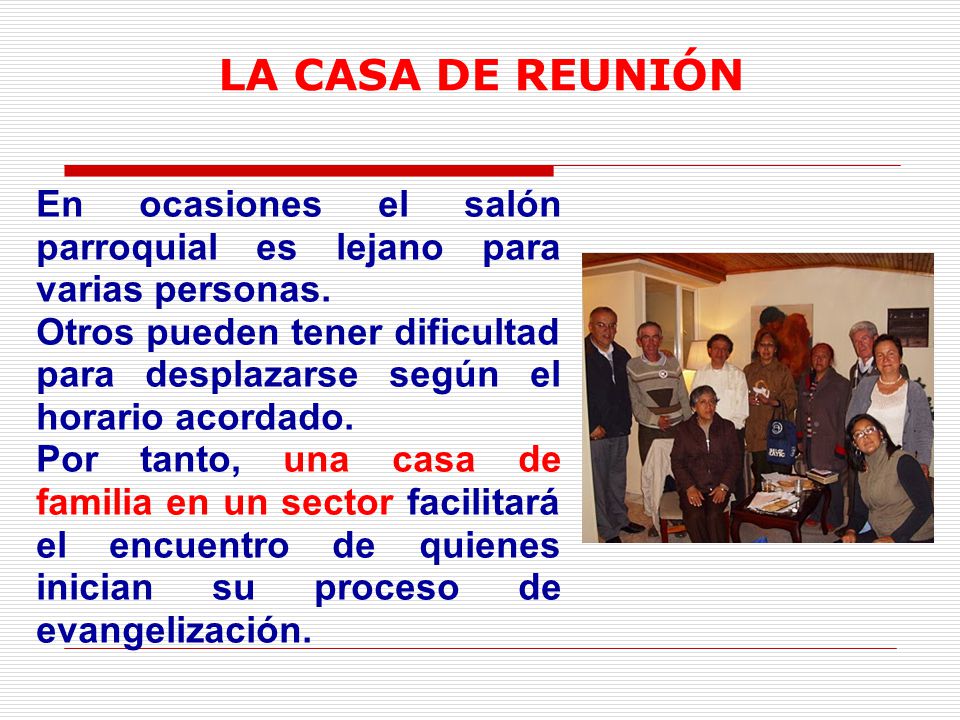 LA CASA DE REUNIÓN

En ocasiones el salón parroquial es lejano para varias personas.
Otros pueden tener dificultad para desplazarse según el horario acordado.
Por tanto, una casa de familia en un sector facilitará el encuentro de quienes inician su proceso de evangelización.